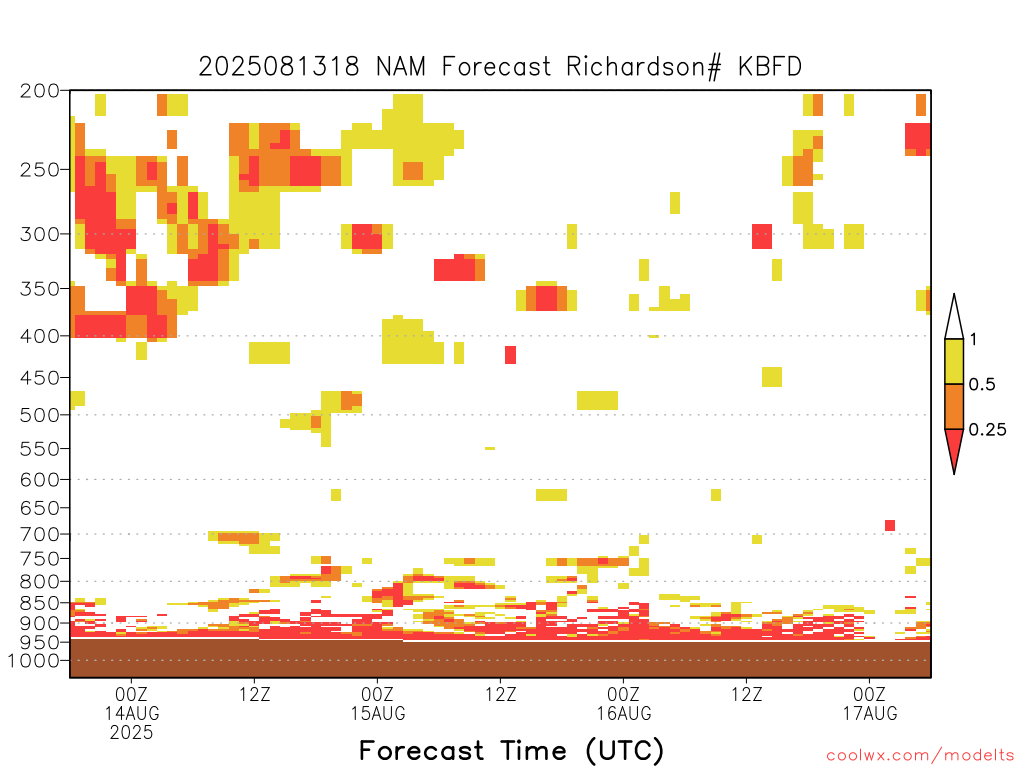 2025081318 NAM Forecast Richardson# KBFD

200
250
300
350
400
450
500
550
600
650
700
750
800
850
900
950
1000

1
0.5
0.25

00Z
14AUG
2025
12Z
00Z
15AUG
12Z
00Z
16AUG
12Z
00Z
17AUG

Forecast Time (UTC)

coolwx.com/modelts